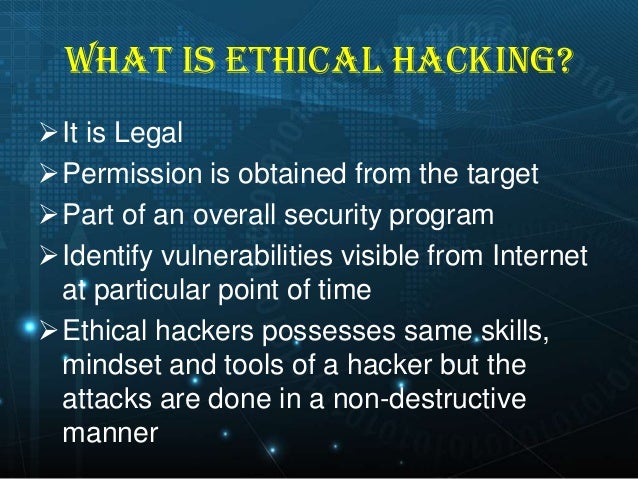 WHAT IS ETHICAL HACKING?

➢ It is Legal

➢ Permission is obtained from the target

➢ Part of an overall security program

➢ Identify vulnerabilities visible from Internet at particular point of time

➢ Ethical hackers possesses same skills, mindset and tools of a hacker but the attacks are done in a non-destructive manner